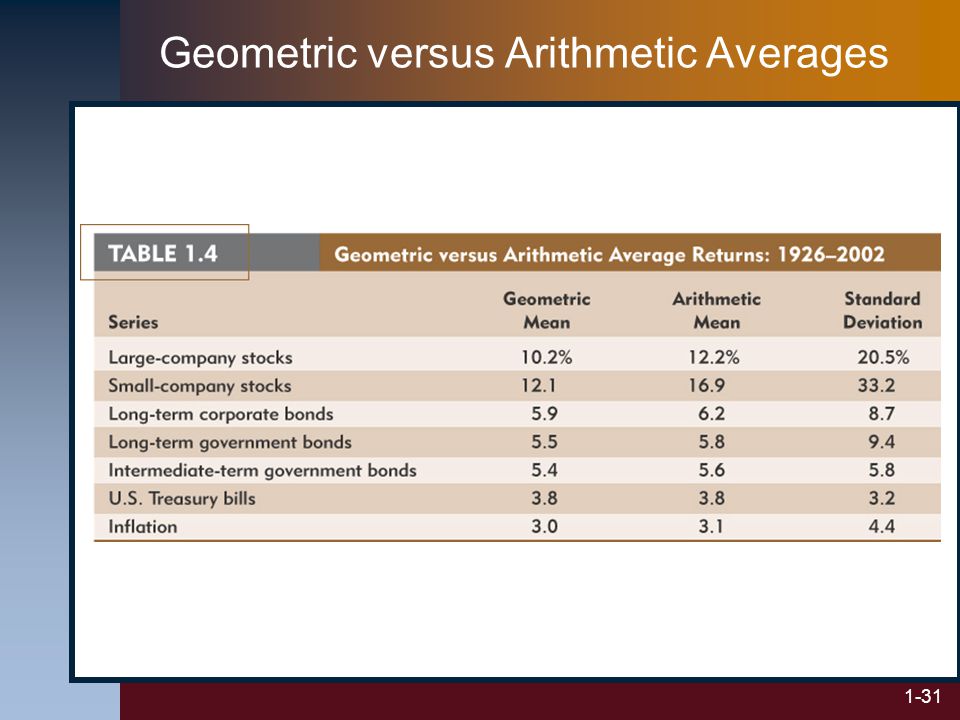 Geometric versus Arithmetic Averages

TABLE 1.4 Geometric versus Arithmetic Average Returns: 1926–2002

| Series | Geometric Mean | Arithmetic Mean | Standard Deviation |
|---|---|---|---|
| Large-company stocks | 10.2% | 12.2% | 20.5% |
| Small-company stocks | 12.1 | 16.9 | 33.2 |
| Long-term corporate bonds | 5.9 | 6.2 | 8.7 |
| Long-term government bonds | 5.5 | 5.8 | 9.4 |
| Intermediate-term government bonds | 5.4 | 5.6 | 5.8 |
| U.S. Treasury bills | 3.8 | 3.8 | 3.2 |
| Inflation | 3.0 | 3.1 | 4.4 |

1-31